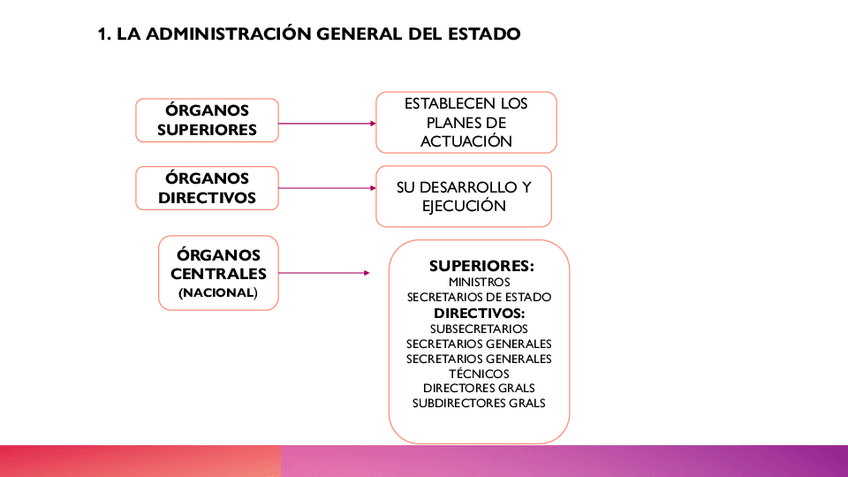 1. LA ADMINISTRACIÓN GENERAL DEL ESTADO

ÓRGANOS SUPERIORES

ESTABLECEN LOS PLANES DE ACTUACIÓN

ÓRGANOS DIRECTIVOS

SU DESARROLLO Y EJECUCIÓN

ÓRGANOS CENTRALES (NACIONAL)

SUPERIORES:
MINISTROS
SECRETARIOS DE ESTADO
DIRECTIVOS:
SUBSECRETARIOS
SECRETARIOS GENERALES
SECRETARIOS GENERALES TÉCNICOS
DIRECTORES GRALS
SUBDIRECTORES GRALS